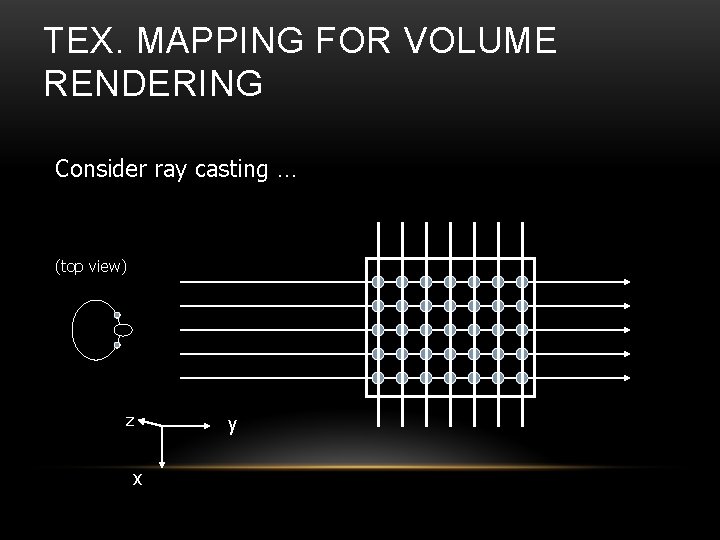 TEX. MAPPING FOR VOLUME RENDERING

Consider ray casting …

(top view)

z

y

x